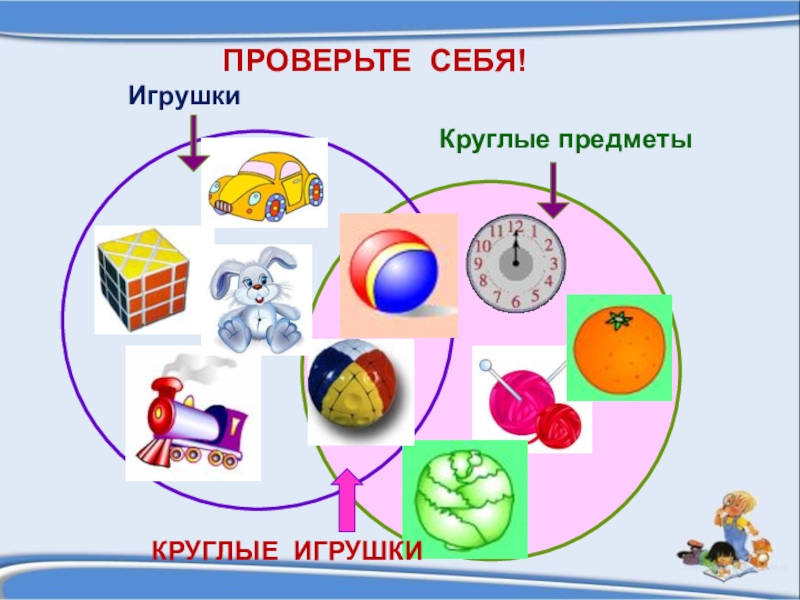 ПРОВЕРЬТЕ СЕБЯ!

Игрушки

Круглые предметы

12 1 2 3 4 5 6 7 8 9 10 11

КРУГЛЫЕ ИГРУШКИ